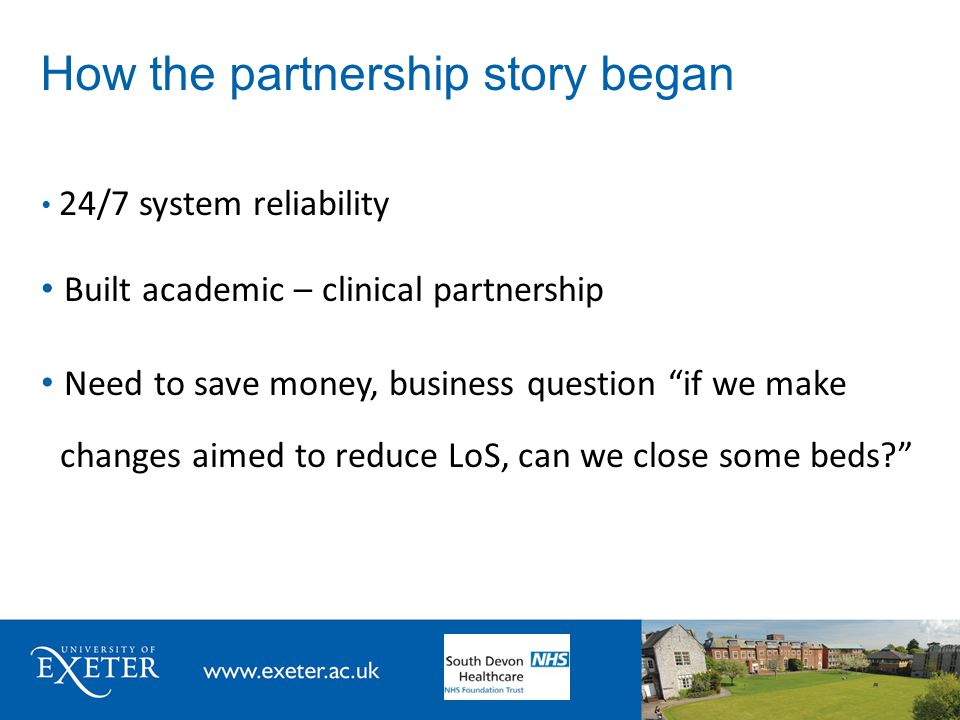 How the partnership story began

• 24/7 system reliability

• Built academic – clinical partnership

• Need to save money, business question “if we make changes aimed to reduce LoS, can we close some beds?”

UNIVERSITY OF EXETER

www.exeter.ac.uk

South Devon Healthcare NHS
NHS Foundation Trust